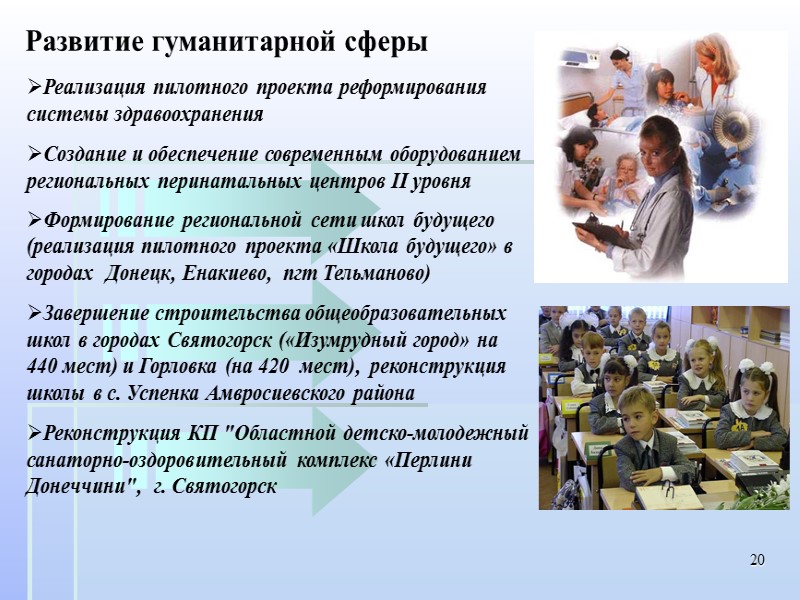 Развитие гуманитарной сферы

➢Реализация пилотного проекта реформирования системы здравоохранения

➢Создание и обеспечение современным оборудованием региональных перинатальных центров II уровня

➢Формирование региональной сети школ будущего (реализация пилотного проекта «Школа будущего» в городах Донецк, Енакиево, пгт Тельманово)

➢Завершение строительства общеобразовательных школ в городах Святогорск («Изумрудный город» на 440 мест) и Горловка (на 420 мест), реконструкция школы в с. Успенка Амвросиевского района

➢Реконструкция КП "Областной детско-молодежный санаторно-оздоровительный комплекс «Перлини Донеччини", г. Святогорск

20